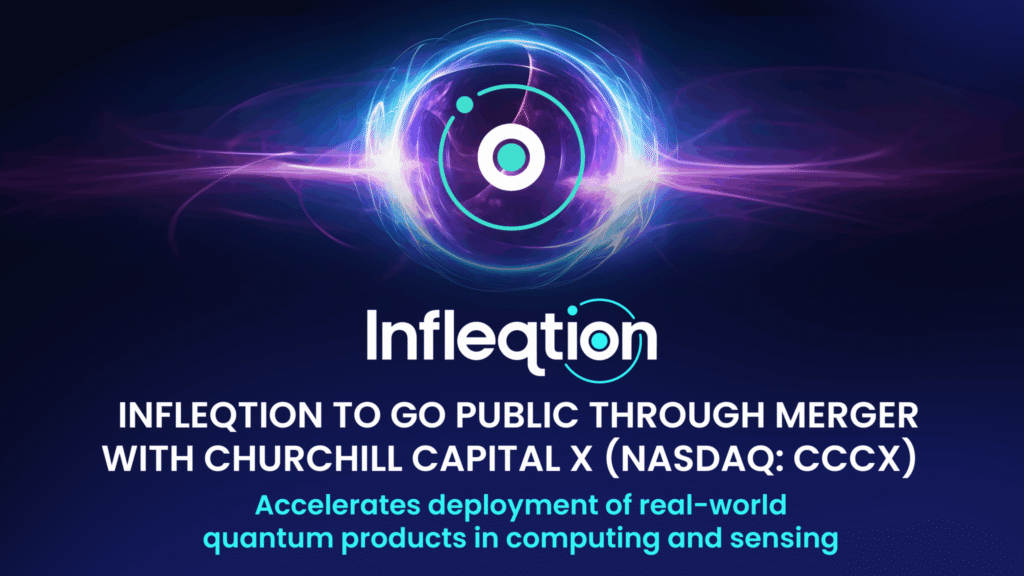 Infleqtion

INFLEQTION TO GO PUBLIC THROUGH MERGER WITH CHURCHILL CAPITAL X (NASDAQ: CCCX)

Accelerates deployment of real-world quantum products in computing and sensing